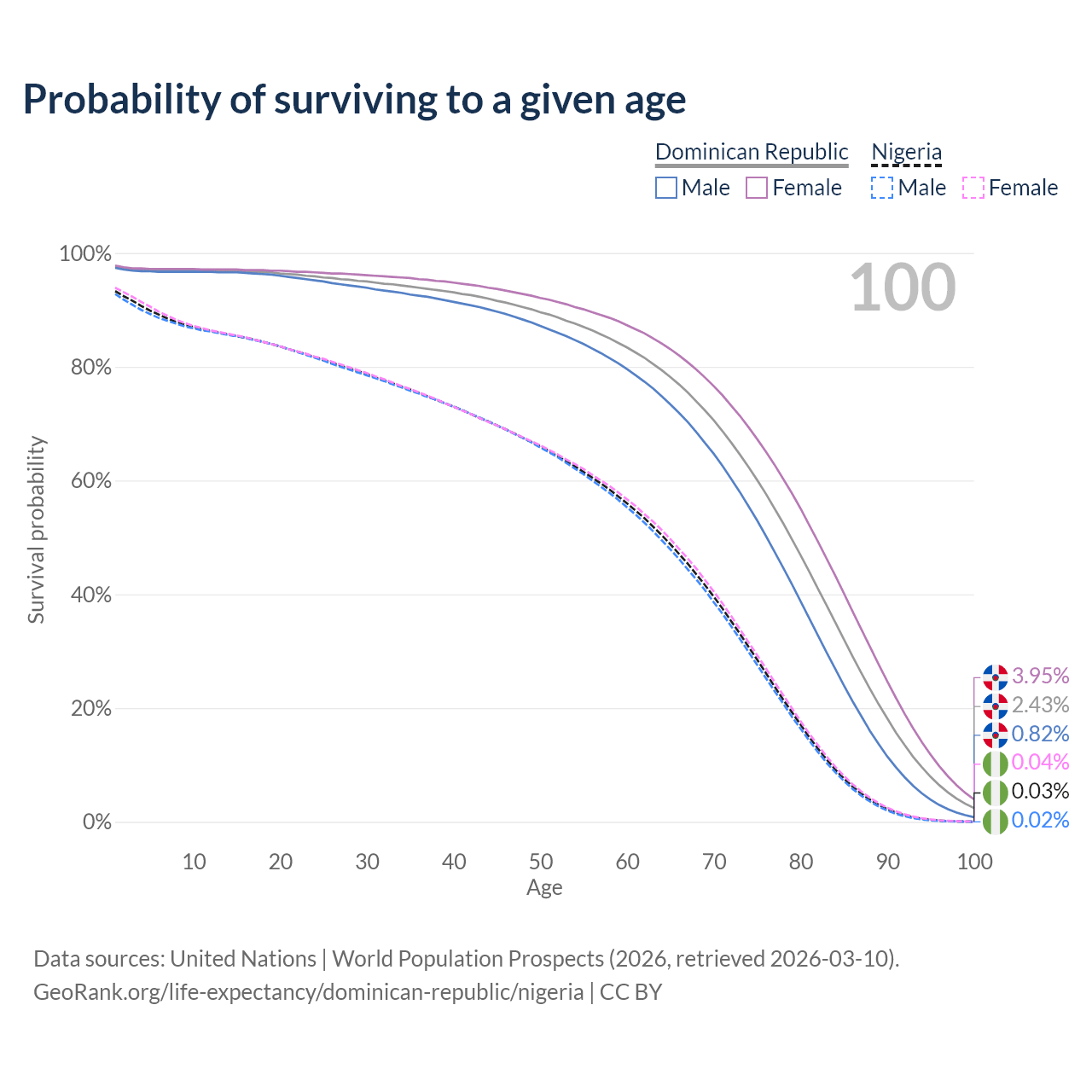 Probability of surviving to a given age

Dominican Republic
Male Female

Nigeria
Male Female

100

100%
80%
60%
40%
20%
0%

Survival probability

3.95%
2.43%
0.82%
0.04%
0.03%
0.02%

10 20 30 40 50 60 70 80 90 100
Age

Data sources: United Nations | World Population Prospects (2026, retrieved 2026-03-10).
GeoRank.org/life-expectancy/dominican-republic/nigeria | CC BY